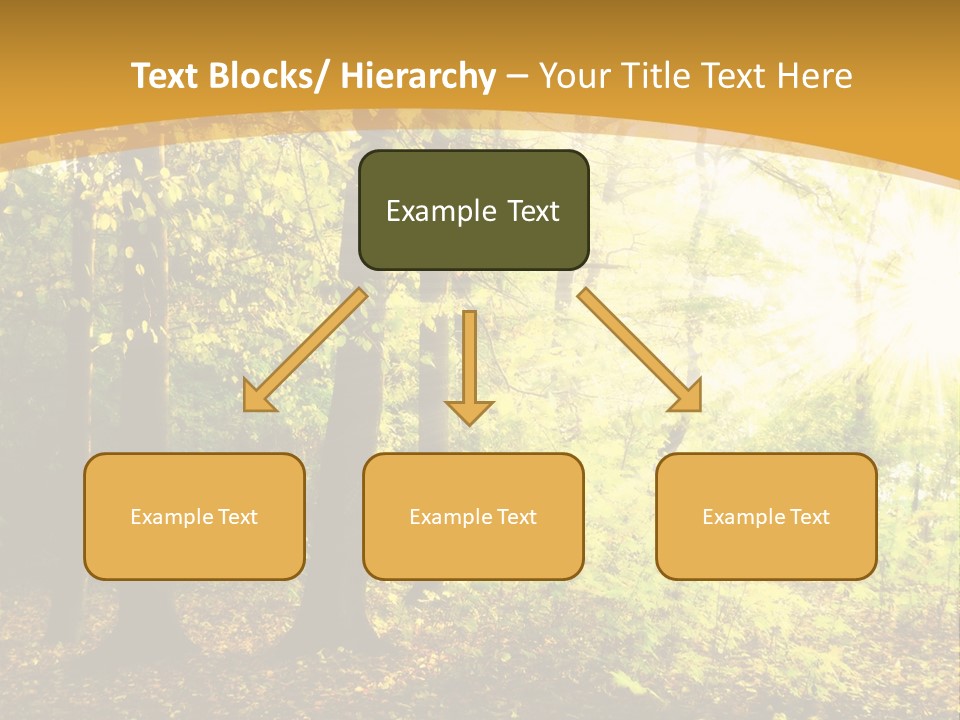 Text Blocks/ Hierarchy – Your Title Text Here

Example Text

Example Text

Example Text

Example Text